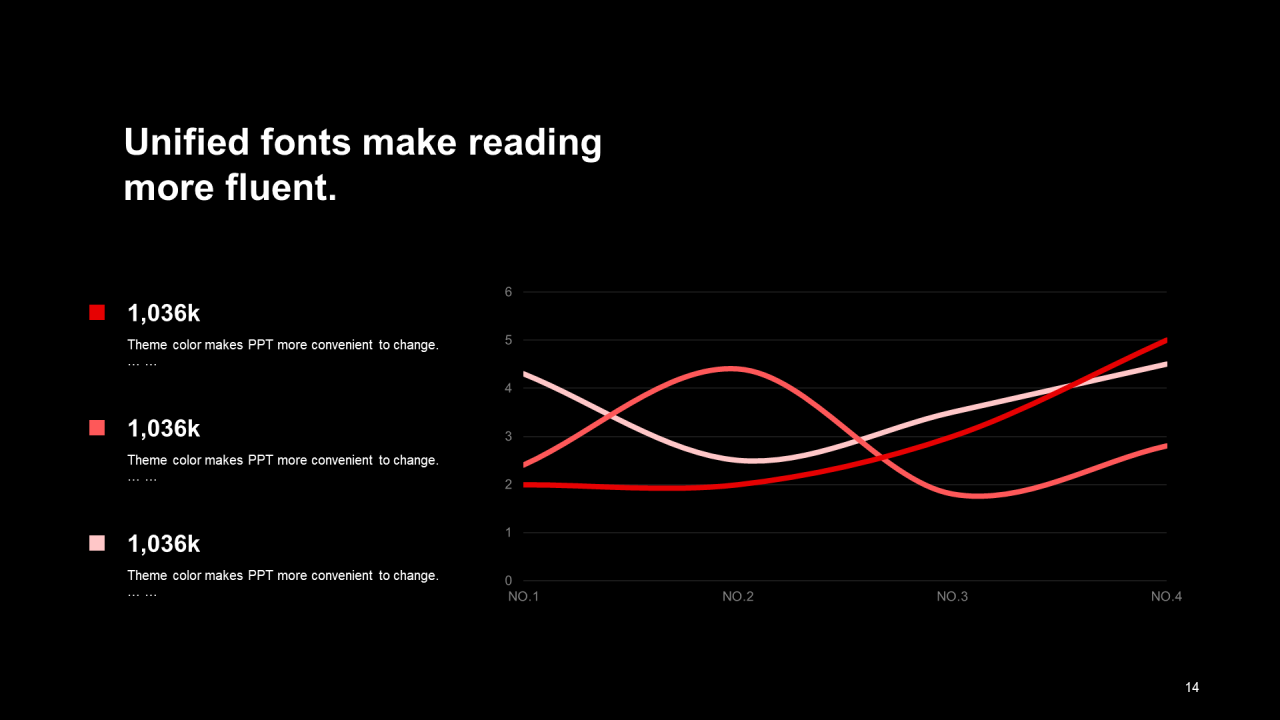 Unified fonts make reading more fluent.

1,036k

Theme color makes PPT more convenient to change. … …

1,036k

Theme color makes PPT more convenient to change. … …

1,036k

Theme color makes PPT more convenient to change. … …

6
5
4
3
2
1
0
NO.1
NO.2
NO.3
NO.4

14